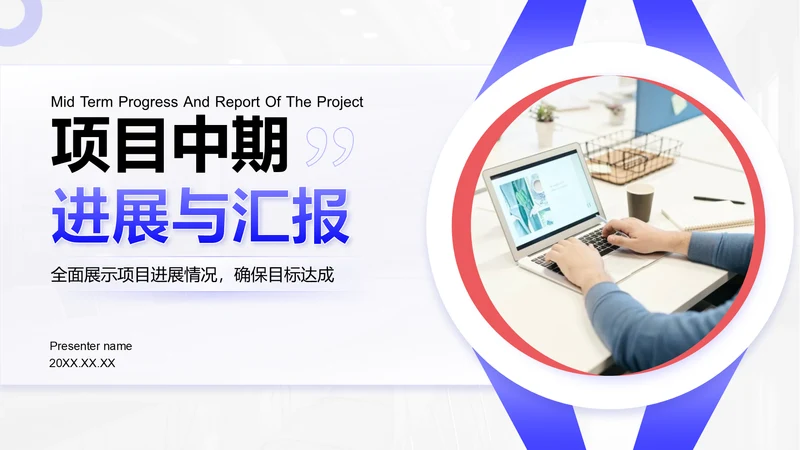 Mid Term Progress And Report Of The Project

项目中期

进展与汇报

全面展示项目进展情况，确保目标达成

Presenter name
20XX.XX.XX